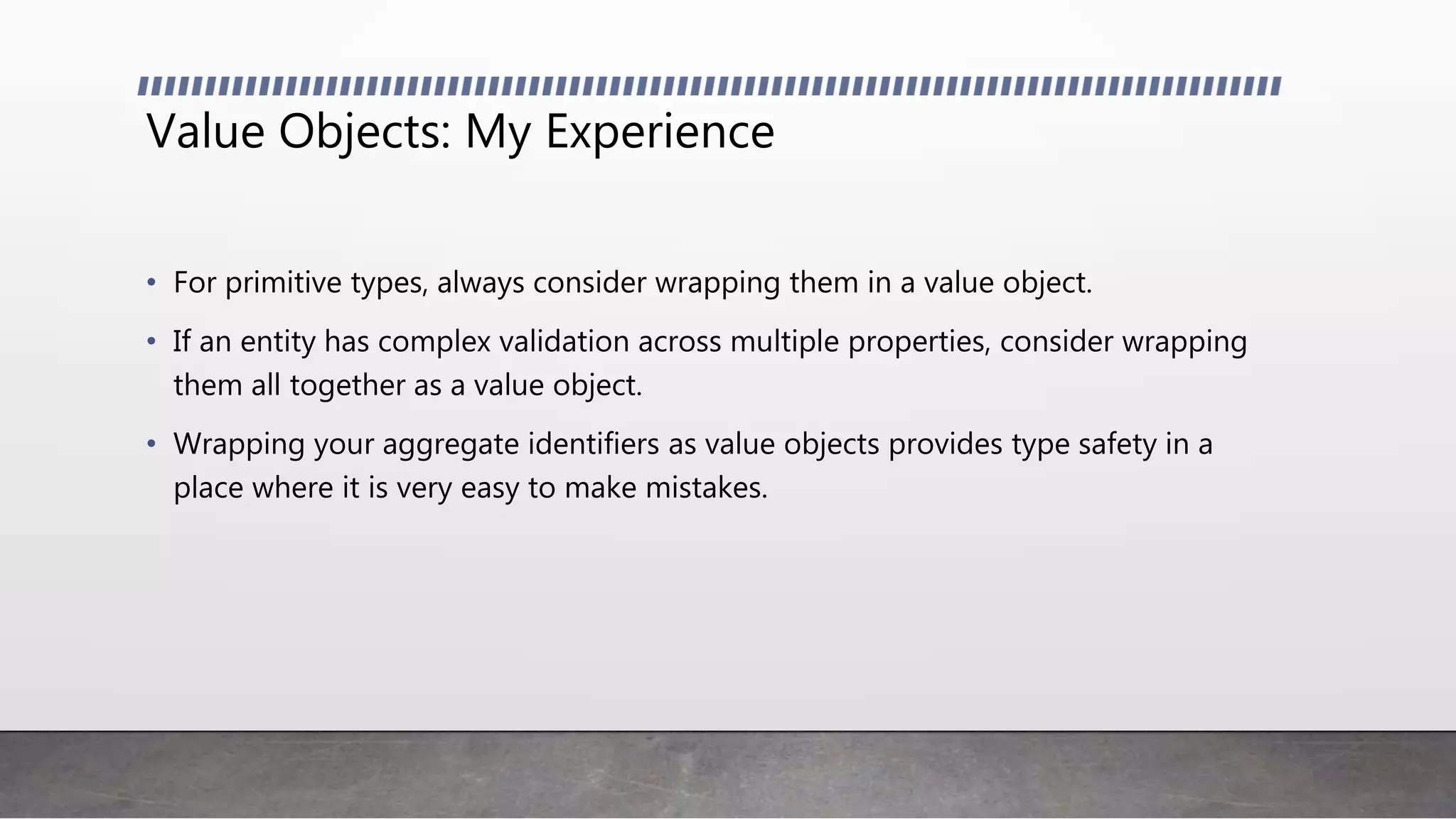 Value Objects: My Experience

• For primitive types, always consider wrapping them in a value object.

• If an entity has complex validation across multiple properties, consider wrapping them all together as a value object.

• Wrapping your aggregate identifiers as value objects provides type safety in a place where it is very easy to make mistakes.